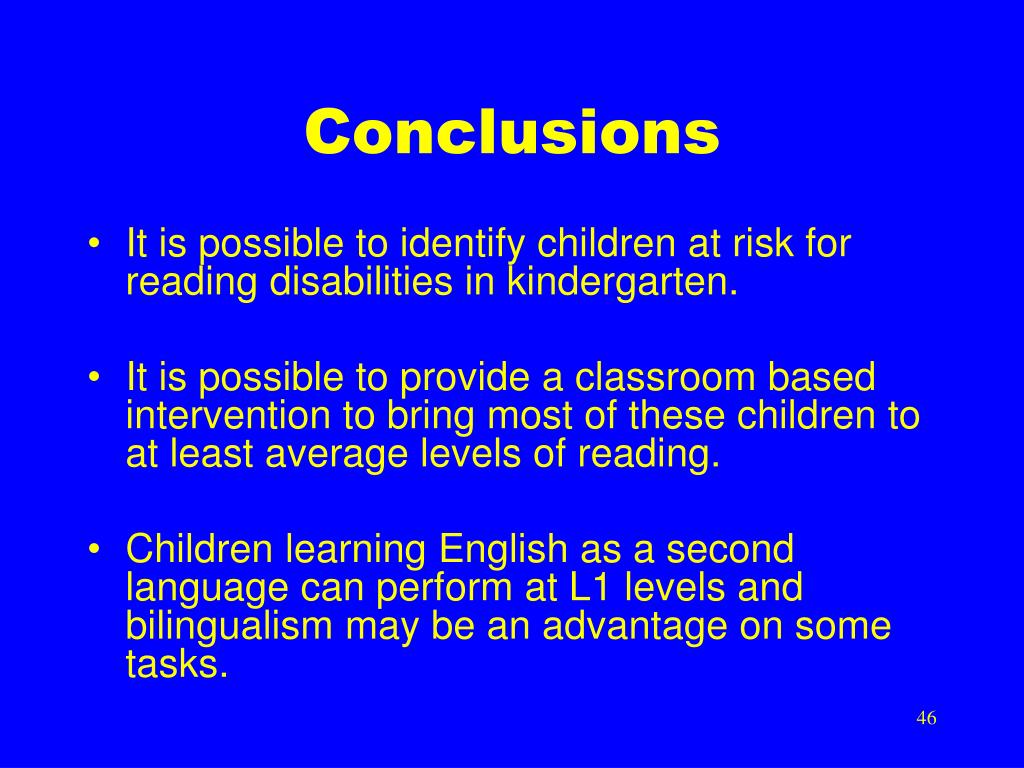 Conclusions

• It is possible to identify children at risk for reading disabilities in kindergarten.

• It is possible to provide a classroom based intervention to bring most of these children to at least average levels of reading.

• Children learning English as a second language can perform at L1 levels and bilingualism may be an advantage on some tasks.

46